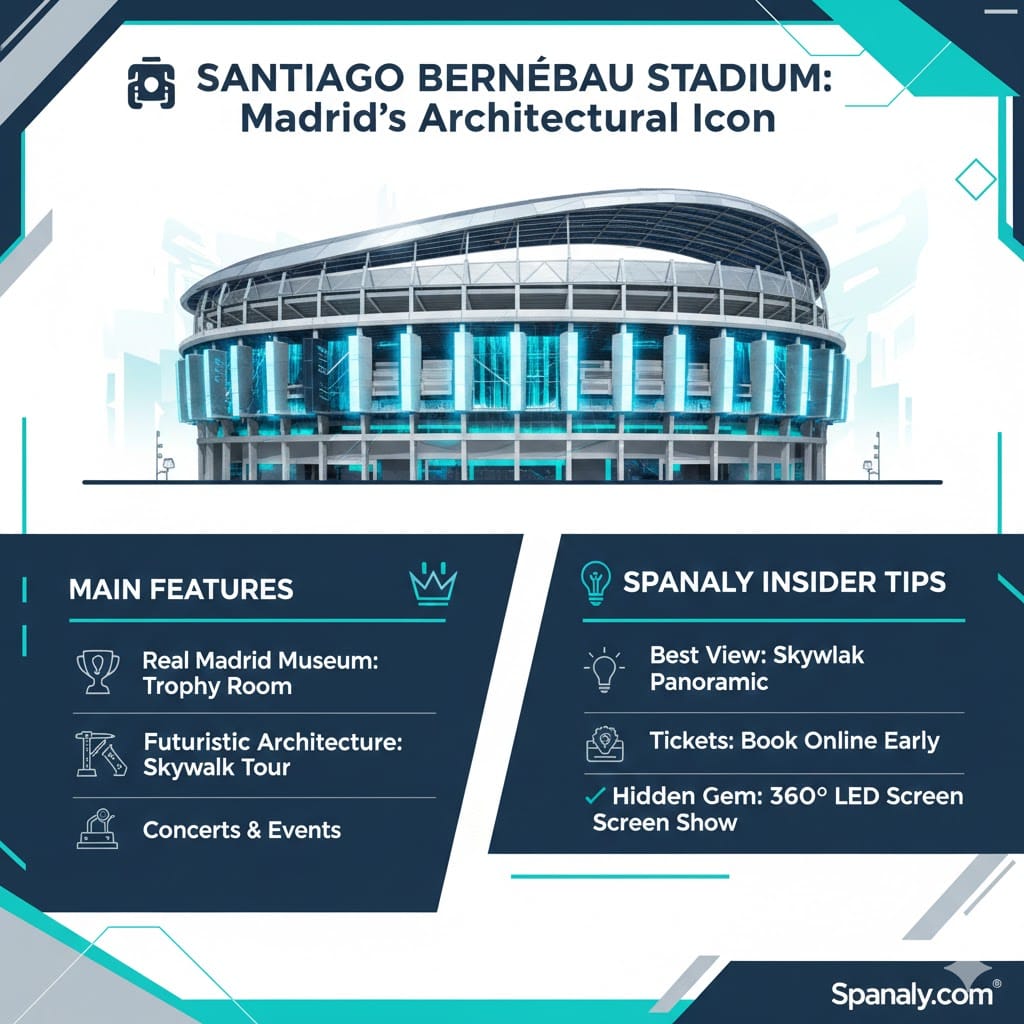 SANTIAGO BERNÉBAU STADIUM: Madrid's Architectural Icon

MAIN FEATURES

Real Madrid Museum: Trophy Room

Futuristic Architecture: Skywalk Tour

Concerts & Events

SPANALY INSIDER TIPS

Best View: Skywlak Panoramic

Tickets: Book Online Early

✓ Hidden Gem: 360° LED Screen Screen Show

Spanaly.com®